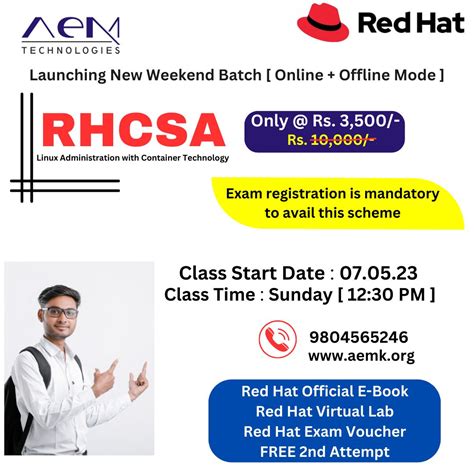 AEM
TECHNOLOGIES

Red Hat

Launching New Weekend Batch [ Online + Offline Mode ]

RHCSA
Linux Administration with Container Technology

Only @ Rs. 3,500/-
Rs. 10,000/-

Exam registration is mandatory to avail this scheme

Class Start Date : 07.05.23
Class Time : Sunday [ 12:30 PM ]

9804565246
www.aemk.org

Red Hat Official E-Book
Red Hat Virtual Lab
Red Hat Exam Voucher
FREE 2nd Attempt